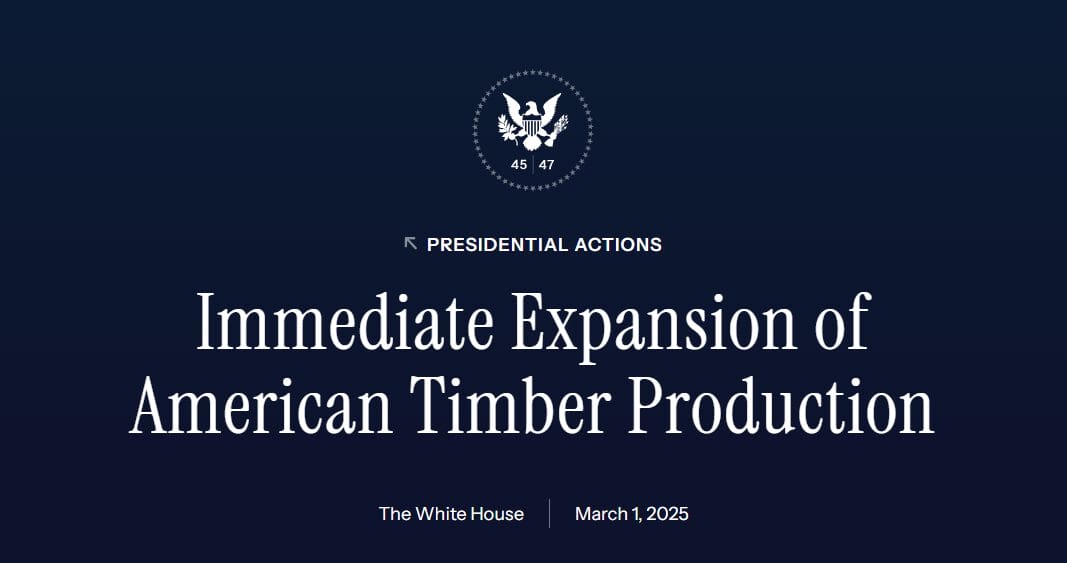 45 47

PRESIDENTIAL ACTIONS

Immediate Expansion of American Timber Production

The White House

March 1, 2025